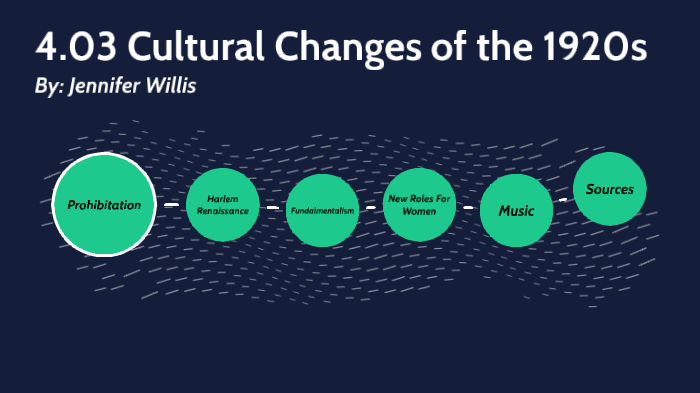 4.03 Cultural Changes of the 1920s
By: Jennifer Willis

Prohibitation

Harlem Renaissance

Fundalmentalism

New Roles For Women

Music

Sources